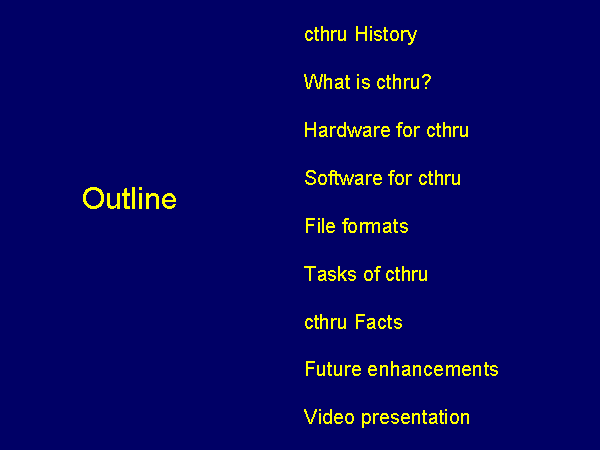 Outline

cthru History

What is cthru?

Hardware for cthru

Software for cthru

File formats

Tasks of cthru

cthru Facts

Future enhancements

Video presentation